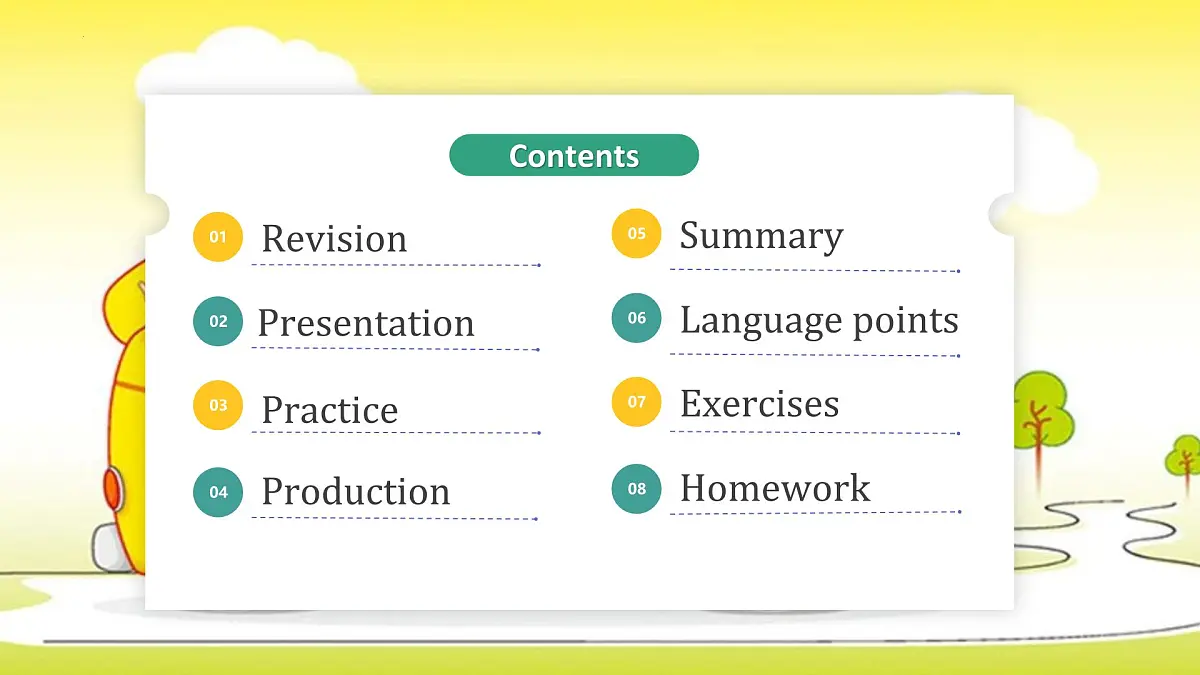 Contents

01 Revision

02 Presentation

03 Practice

04 Production

05 Summary

06 Language points

07 Exercises

08 Homework